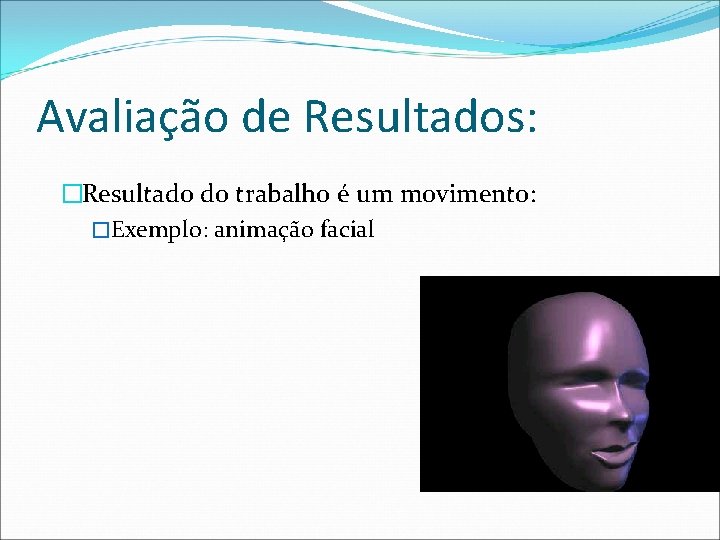 Avaliação de Resultados:

Resultado do trabalho é um movimento:

Exemplo: animação facial